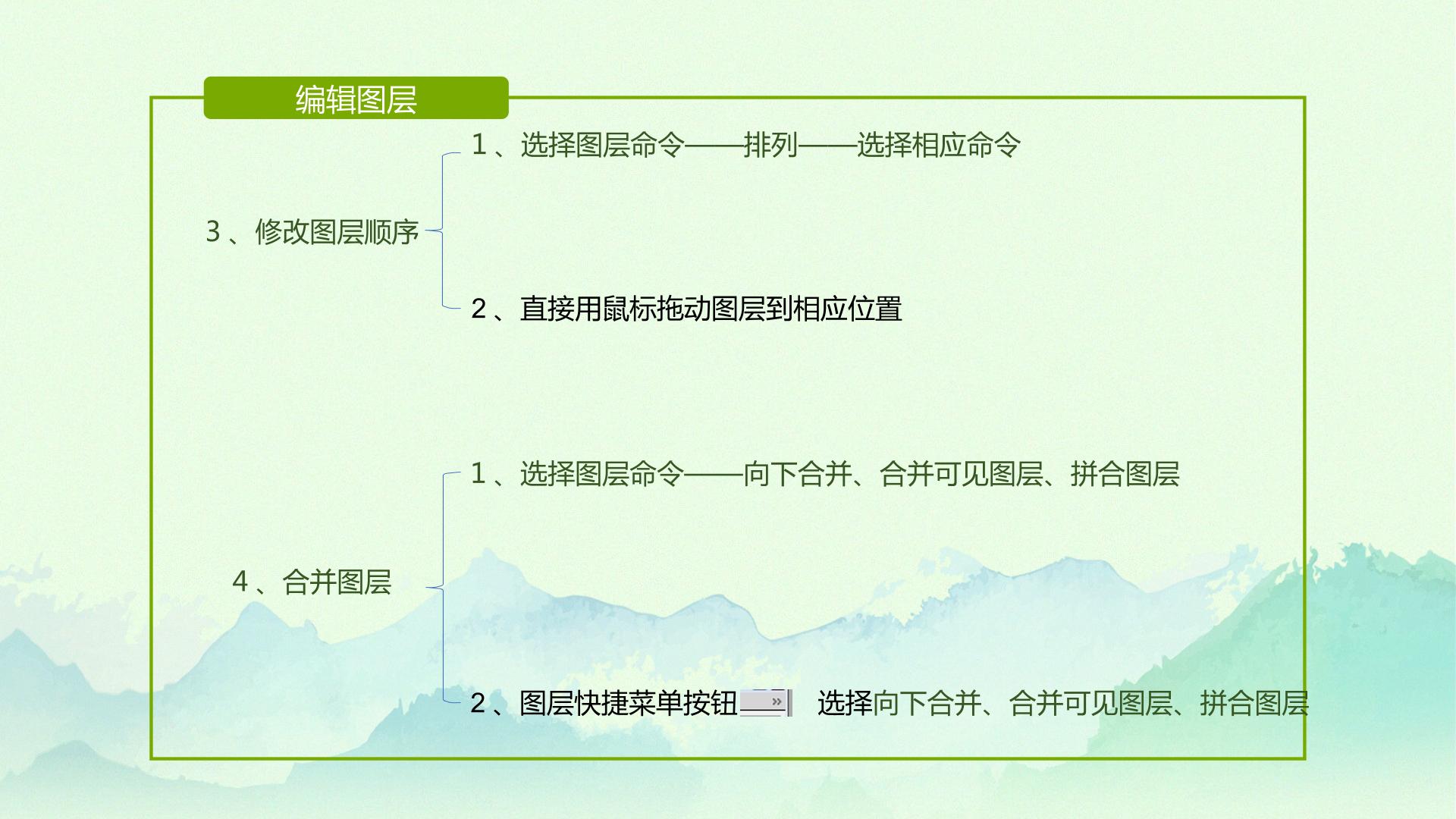 编辑图层

3、修改图层顺序

1、选择图层命令——排列——选择相应命令

2、直接用鼠标拖动图层到相应位置

4、合并图层

1、选择图层命令——向下合并、合并可见图层、拼合图层

2、图层快捷菜单按钮 选择向下合并、合并可见图层、拼合图层